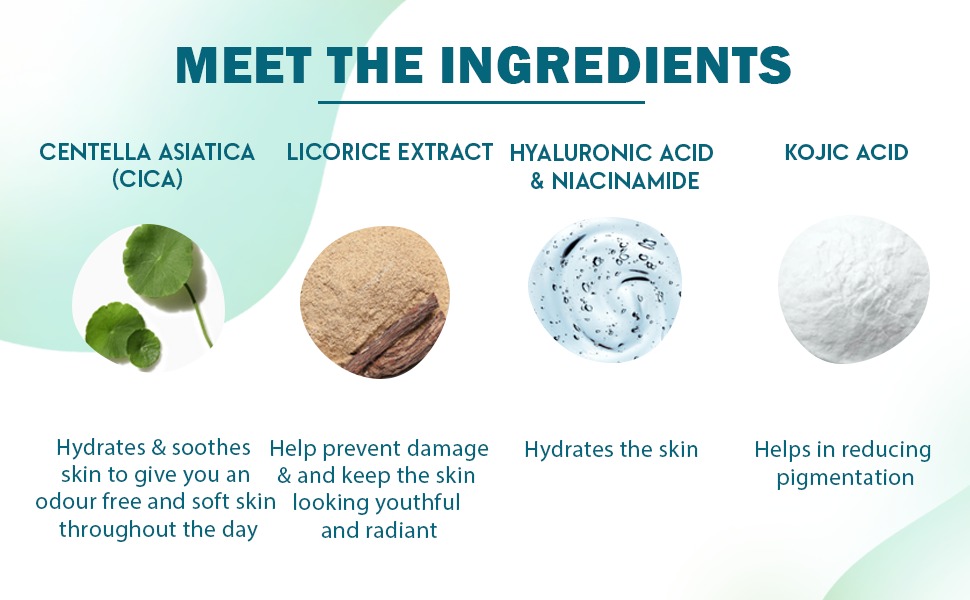 MEET THE INGREDIENTS

CENTELLA ASIATICA (CICA)

Hydrates & soothes skin to give you an odour free and soft skin throughout the day

LICORICE EXTRACT

Help prevent damage & and keep the skin looking youthful and radiant

HYALURONIC ACID & NIACINAMIDE

Hydrates the skin

KOJIC ACID

Helps in reducing pigmentation